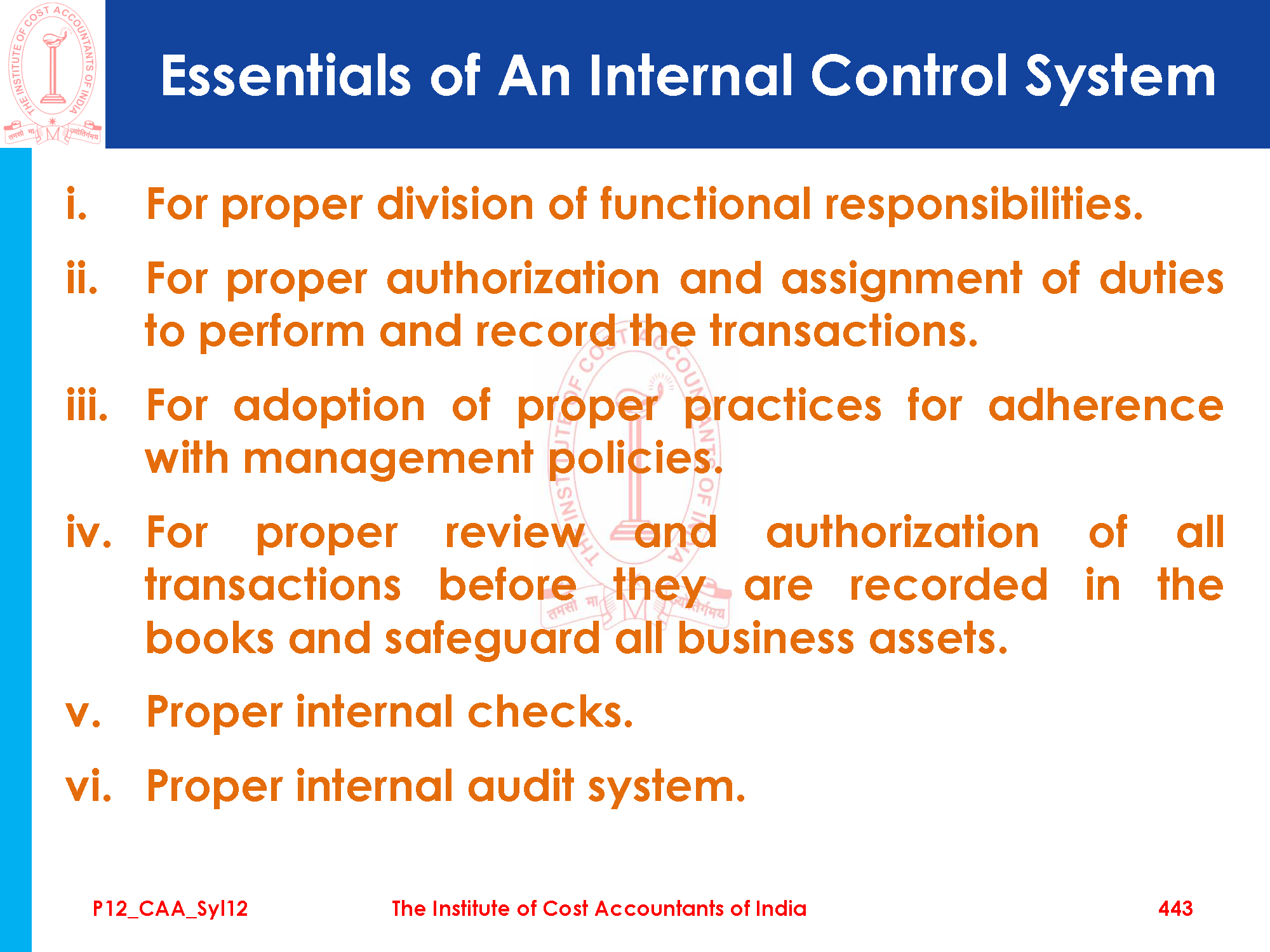 THE INSTITUTE OF COST ACCOUNTANTS OF INDIA
तमसो मा ज्योतिर्गमय

Essentials of An Internal Control System

i. For proper division of functional responsibilities.

ii. For proper authorization and assignment of duties to perform and record the transactions.

iii. For adoption of proper practices for adherence with management policies.

iv. For proper review and authorization of all transactions before they are recorded in the books and safeguard all business assets.

v. Proper internal checks.

vi. Proper internal audit system.

P12_CAA_Syl12 The Institute of Cost Accountants of India 443